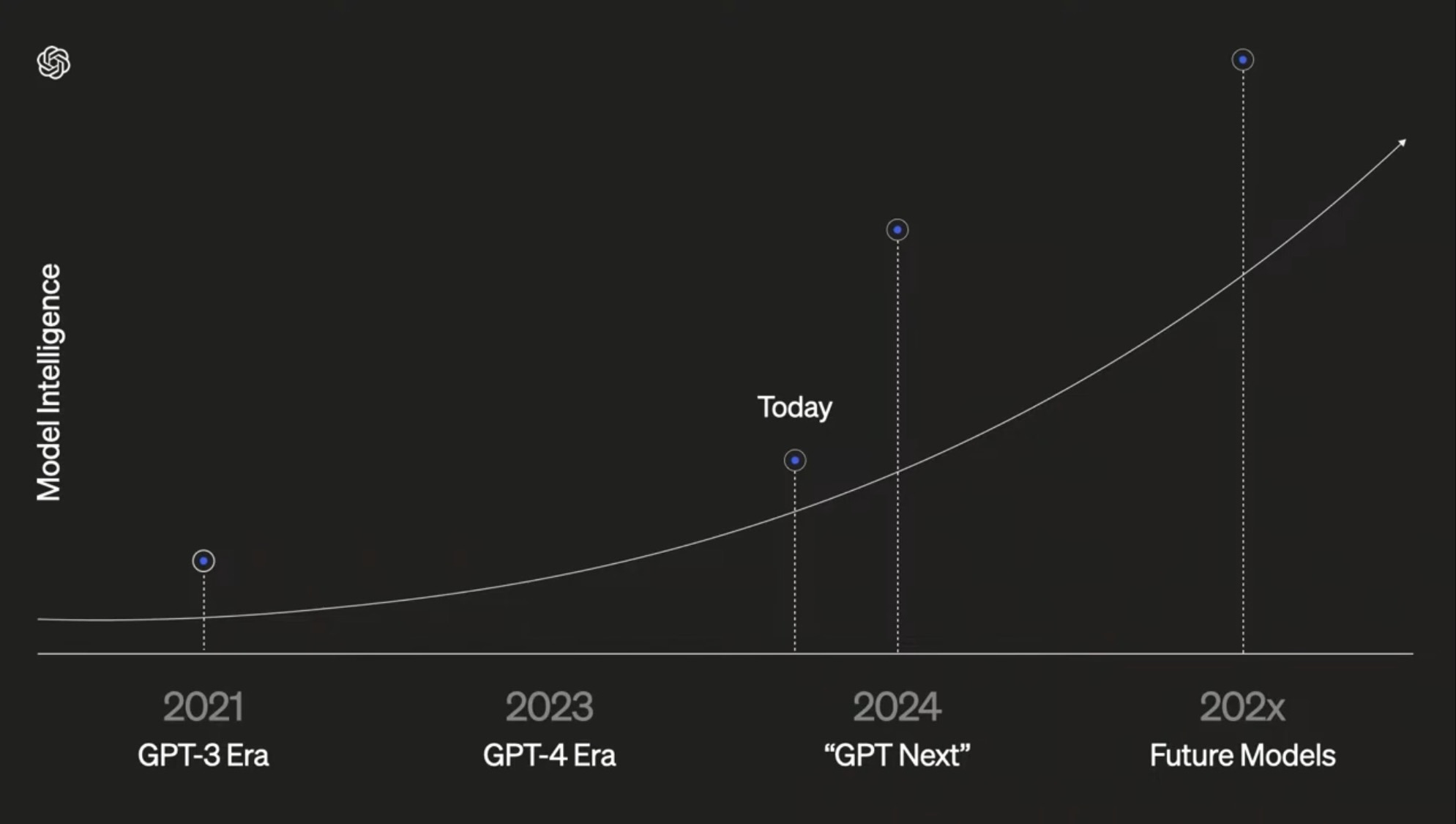 Model Intelligence

Today

2021
GPT-3 Era

2023
GPT-4 Era

2024
“GPT Next”

202x
Future Models